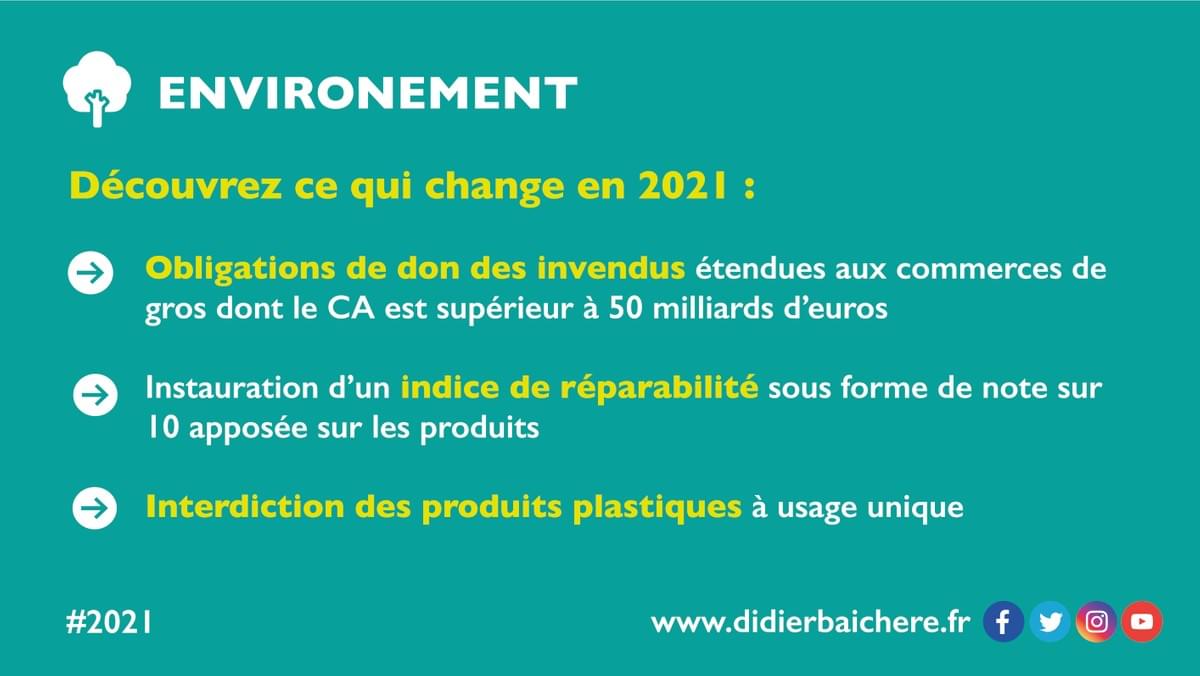 ENVIRONEMENT

Découvrez ce qui change en 2021 :

Obligations de don des invendus étendues aux commerces de gros dont le CA est supérieur à 50 milliards d'euros

Instauration d'un indice de réparabilité sous forme de note sur 10 apposée sur les produits

Interdiction des produits plastiques à usage unique

#2021

www.didierbaichere.fr